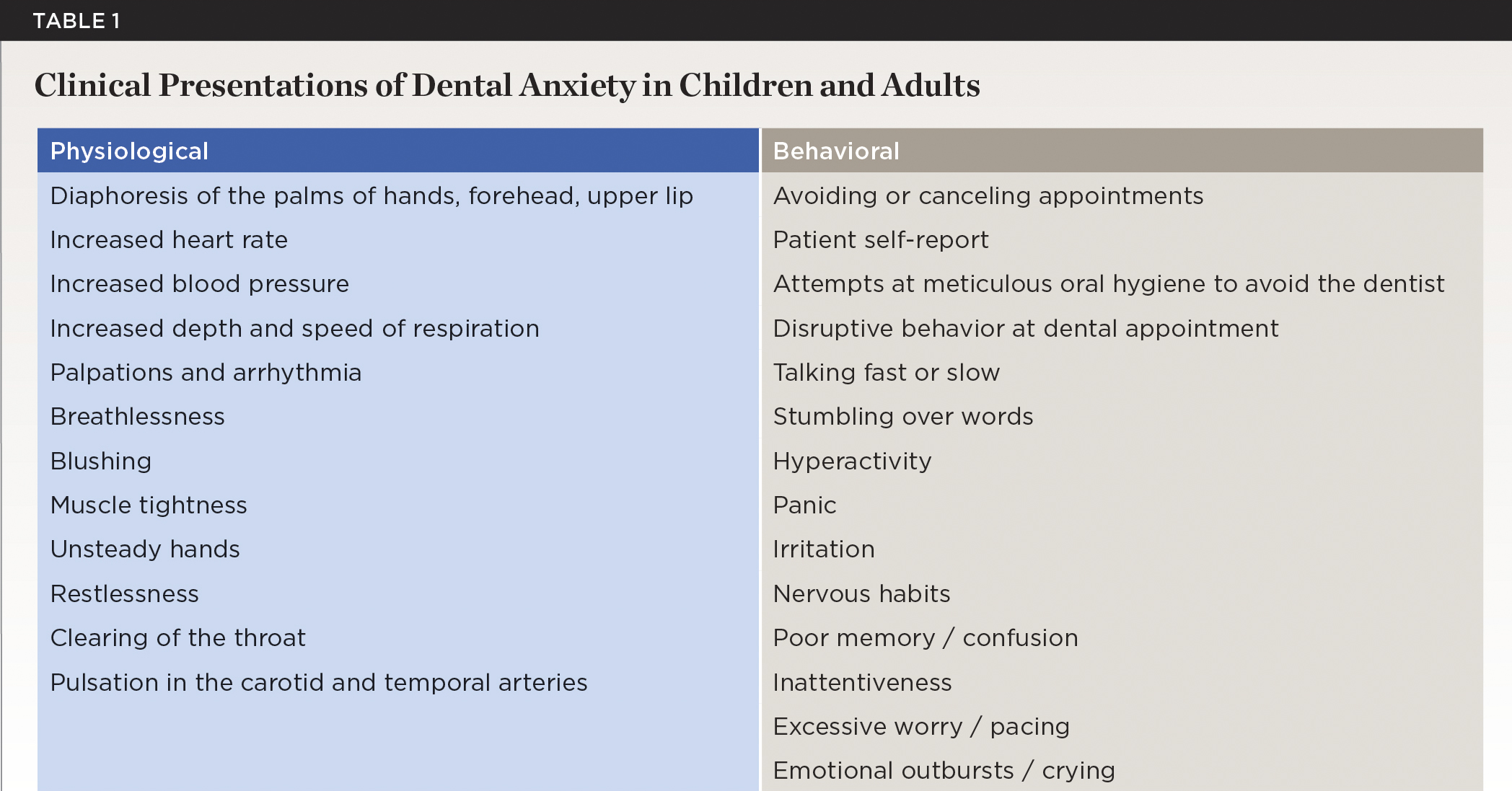 TABLE 1

Clinical Presentations of Dental Anxiety in Children and Adults

| Physiological | Behavioral |
|---|---|
| Diaphoresis of the palms of hands, forehead, upper lip | Avoiding or canceling appointments |
| Increased heart rate | Patient self-report |
| Increased blood pressure | Attempts at meticulous oral hygiene to avoid the dentist |
| Increased depth and speed of respiration | Disruptive behavior at dental appointment |
| Palpations and arrhythmia | Talking fast or slow |
| Breathlessness | Stumbling over words |
| Blushing | Hyperactivity |
| Muscle tightness | Panic |
| Unsteady hands | Irritation |
| Restlessness | Nervous habits |
| Clearing of the throat | Poor memory / confusion |
| Pulsation in the carotid and temporal arteries | Inattentiveness |
| | Excessive worry / pacing |
| | Emotional outbursts / crying |